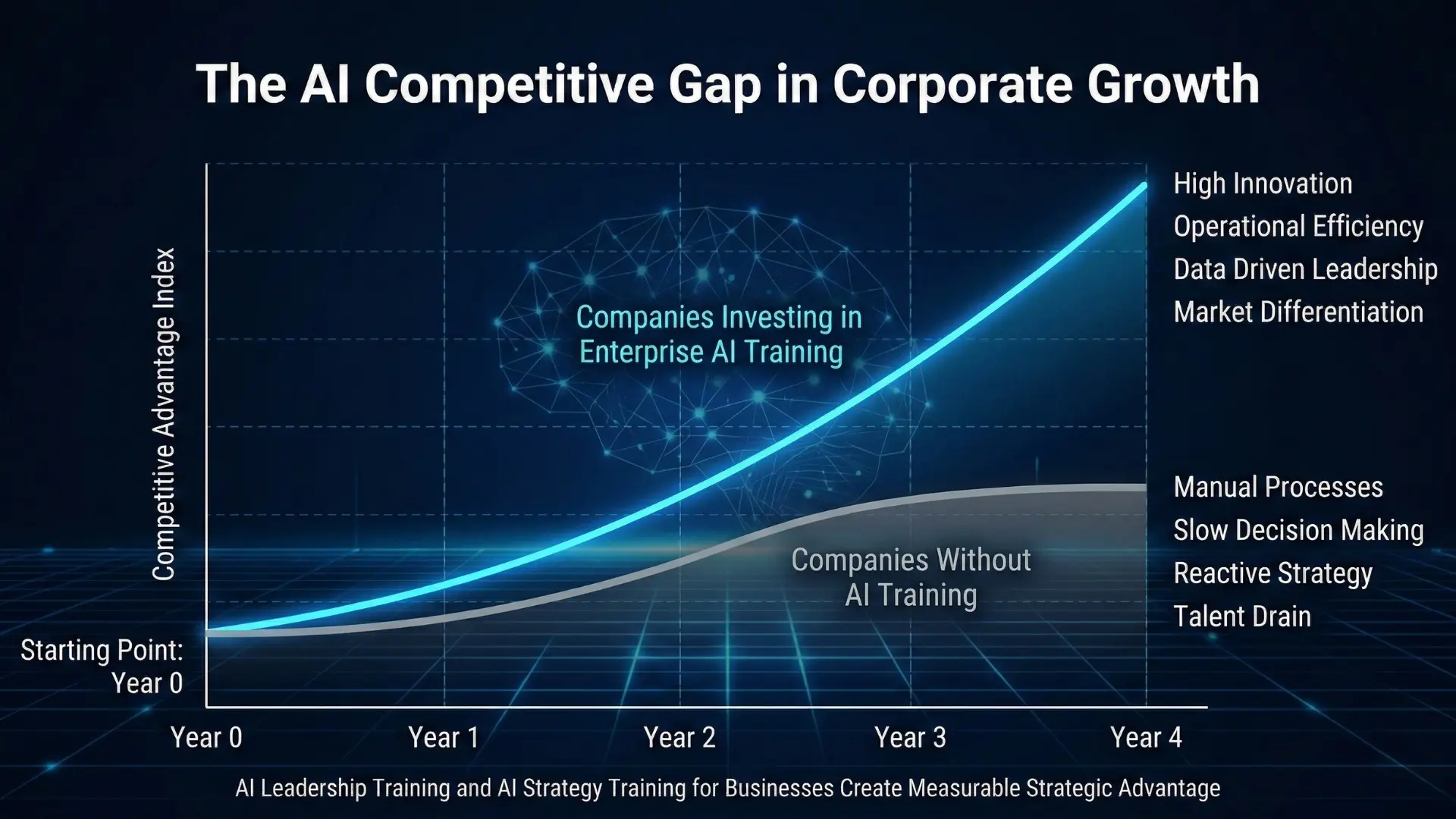 The AI Competitive Gap in Corporate Growth

Competitive Advantage Index

Companies Investing in Enterprise AI Training

Companies Without AI Training

High Innovation
Operational Efficiency
Data Driven Leadership
Market Differentiation

Manual Processes
Slow Decision Making
Reactive Strategy
Talent Drain

Starting Point: Year 0

Year 0
Year 1
Year 2
Year 3
Year 4

AI Leadership Training and AI Strategy Training for Businesses Create Measurable Strategic Advantage